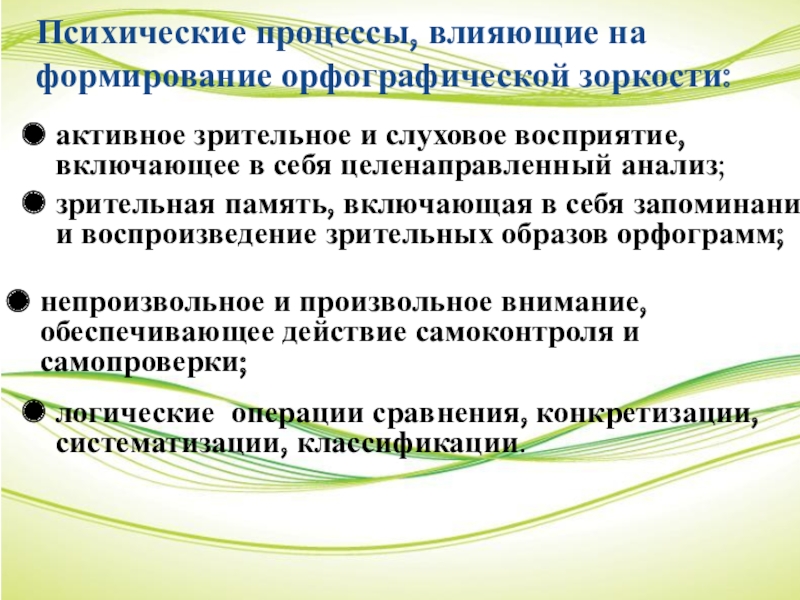 Психические процессы, влияющие на формирование орфографической зоркости:

активное зрительное и слуховое восприятие, включающее в себя целенаправленный анализ;

зрительная память, включающая в себя запоминани и воспроизведение зрительных образов орфограмм;

непроизвольное и произвольное внимание, обеспечивающее действие самоконтроля и самопроверки;

логические операции сравнения, конкретизации, систематизации, классификации.